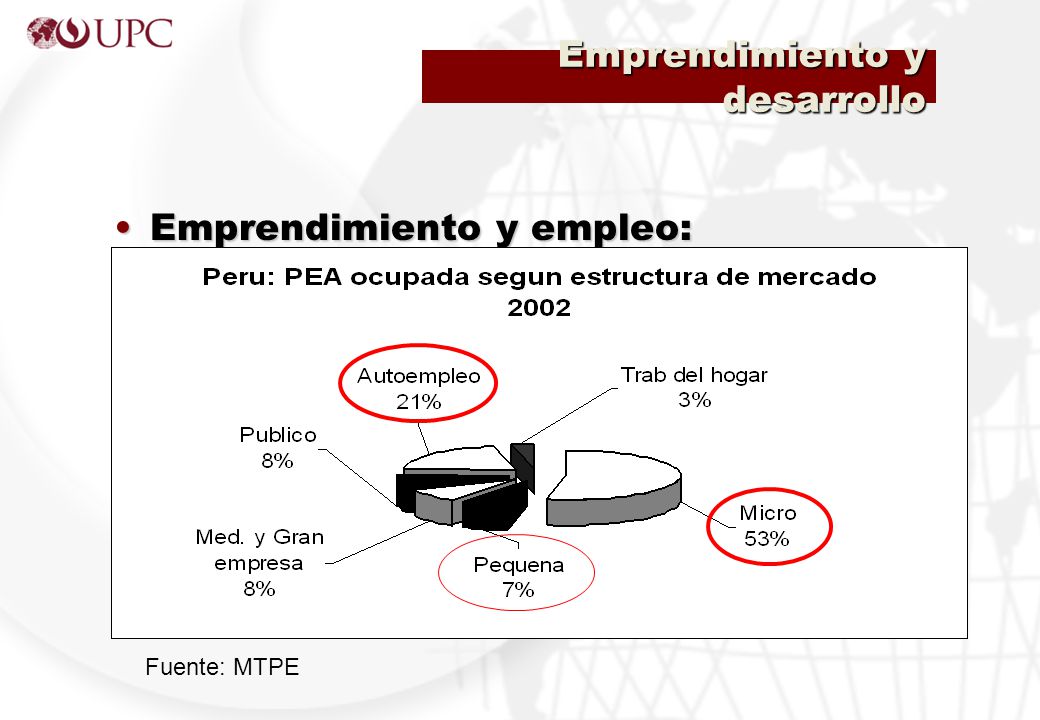 UPC

Emprendimiento y desarrollo

• Emprendimiento y empleo:

Peru: PEA ocupada segun estructura de mercado 2002

Autoempleo 21%

Trab del hogar 3%

Publico 8%

Micro 53%

Med. y Gran empresa 8%

Pequena 7%

Fuente: MTPE